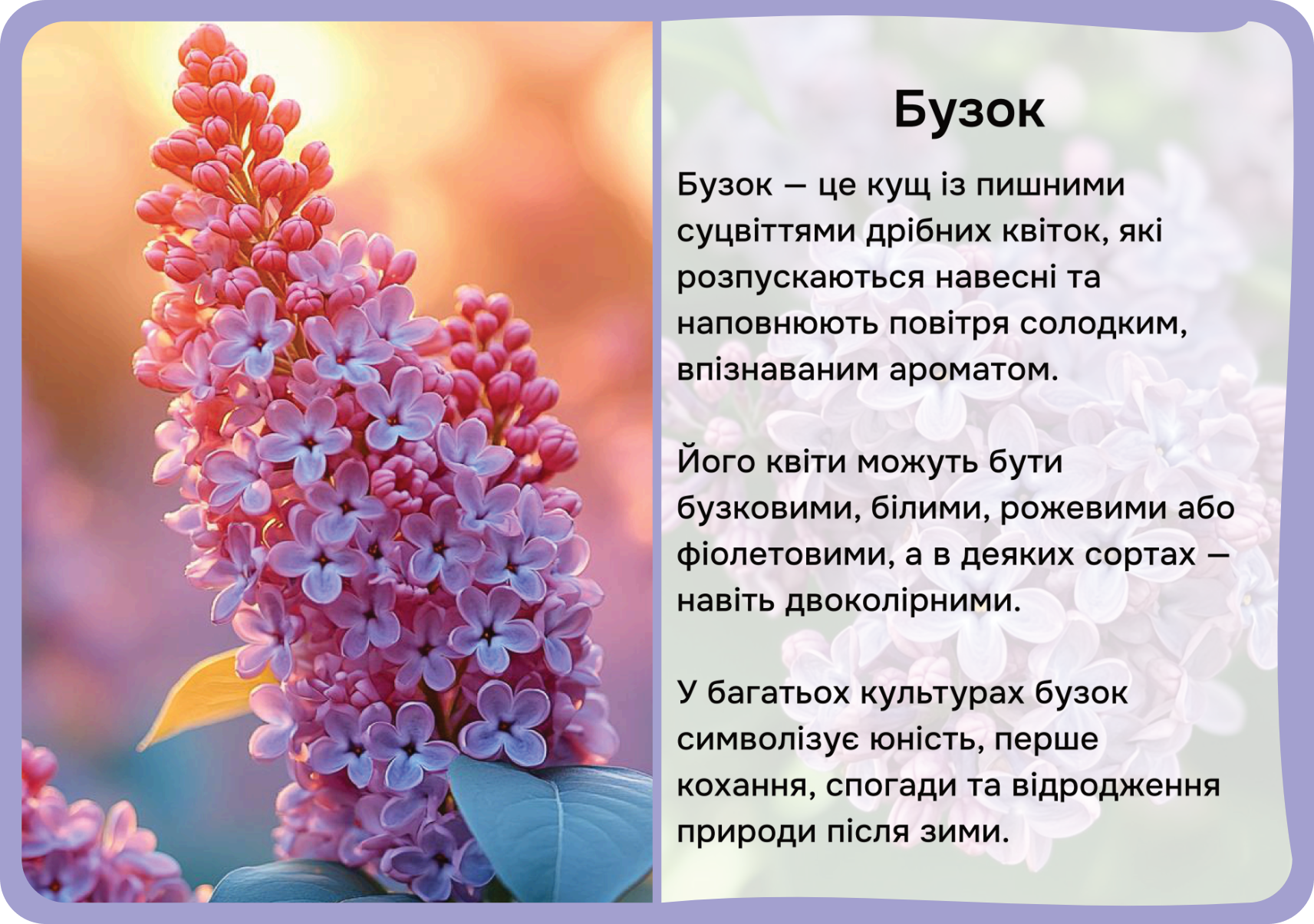 Бузок

Бузок — це кущ із пишними суцвіттями дрібних квіток, які розпускаються навесні та наповнюють повітря солодким, впізнаваним ароматом.

Його квіти можуть бути бузковими, білими, рожевими або фіолетовими, а в деяких сортах — навіть двоколірними.

У багатьох культурах бузок символізує юність, перше кохання, спогади та відродження природи після зими.